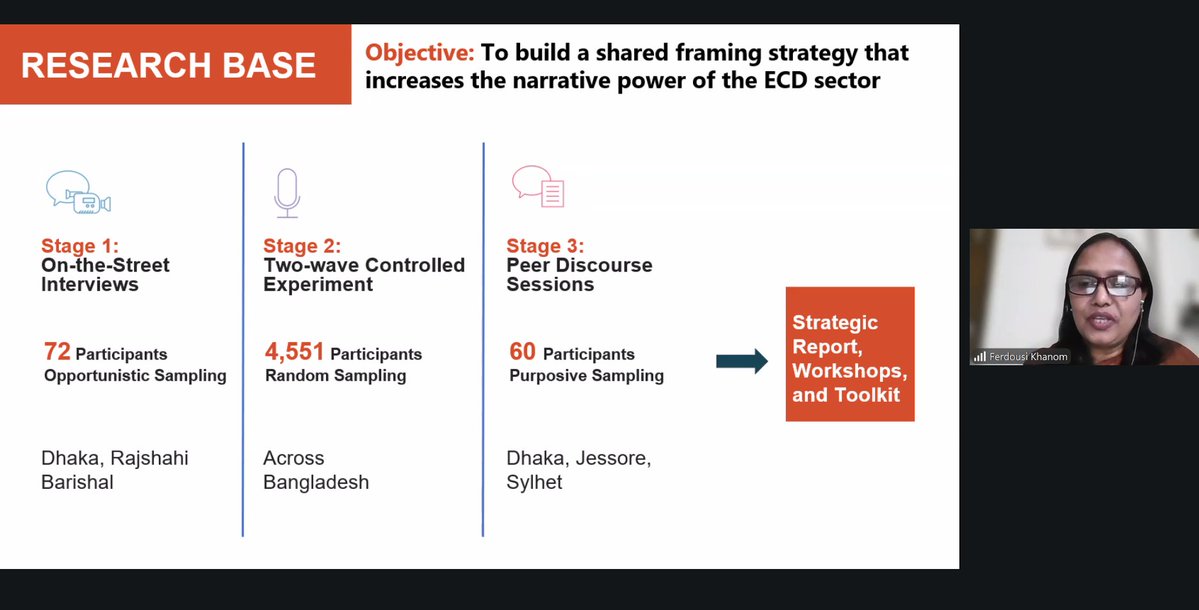 RESEARCH BASE

Objective: To build a shared framing strategy that increases the narrative power of the ECD sector

Stage 1:
On-the-Street Interviews

72 Participants
Opportunistic Sampling

Dhaka, Rajshahi
Barishal

Stage 2:
Two-wave Controlled Experiment

4,551 Participants
Random Sampling

Across
Bangladesh

Stage 3:
Peer Discourse Sessions

60 Participants
Purposive Sampling

Dhaka, Jessore,
Sylhet

Strategic Report, Workshops, and Toolkit

Ferdousi Khanom